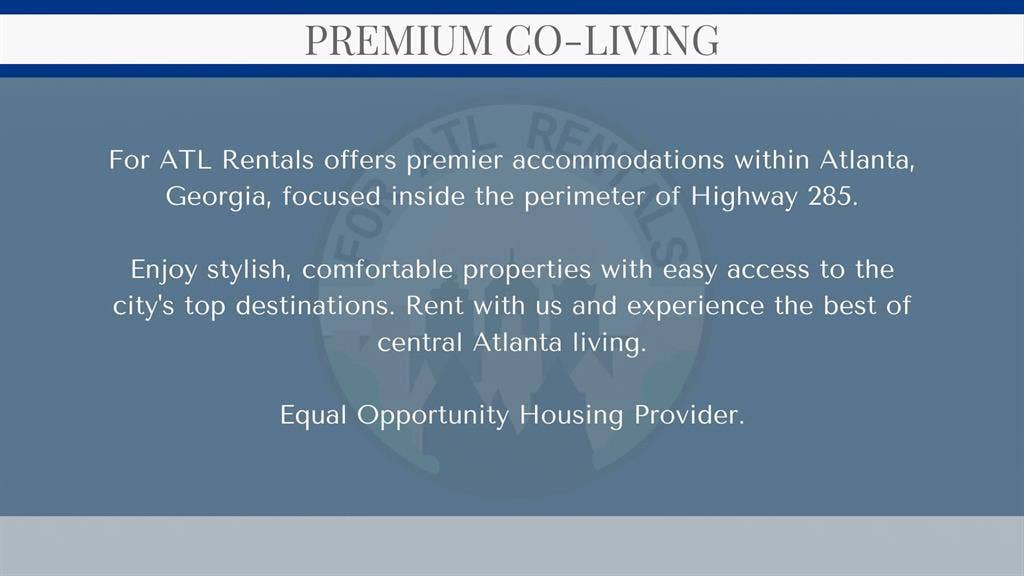 PREMIUM CO-LIVING

For ATL Rentals offers premier accommodations within Atlanta, Georgia, focused inside the perimeter of Highway 285.

Enjoy stylish, comfortable properties with easy access to the city's top destinations. Rent with us and experience the best of central Atlanta living.

Equal Opportunity Housing Provider.

FOR ATL RENTALS